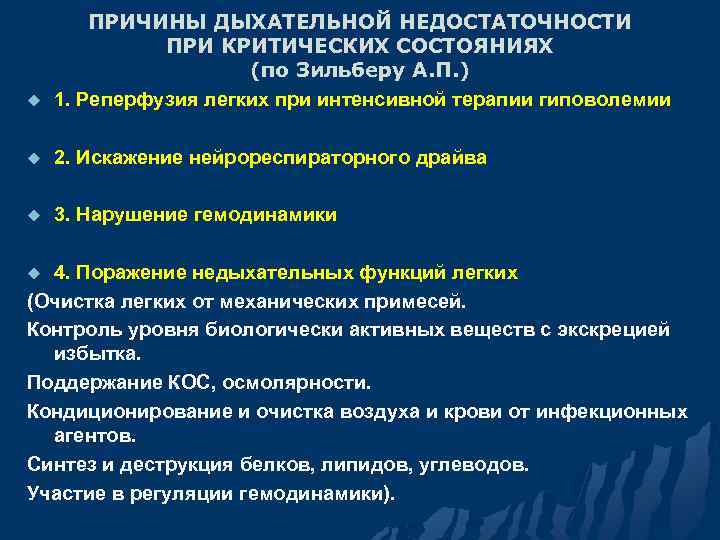 ПРИЧИНЫ ДЫХАТЕЛЬНОЙ НЕДОСТАТОЧНОСТИ ПРИ КРИТИЧЕСКИХ СОСТОЯНИЯХ
(по Зильберу А.П.)

1. Реперфузия легких при интенсивной терапии гиповолемии

2. Искажение нейрореспираторного драйва

3. Нарушение гемодинамики

4. Поражение недыхательных функций легких

(Очистка легких от механических примесей.

Контроль уровня биологически активных веществ с экскрецией избытка.

Поддержание КОС, осмолярности.

Кондиционирование и очистка воздуха и крови от инфекционных агентов.

Синтез и деструкция белков, липидов, углеводов.

Участие в регуляции гемодинамики).